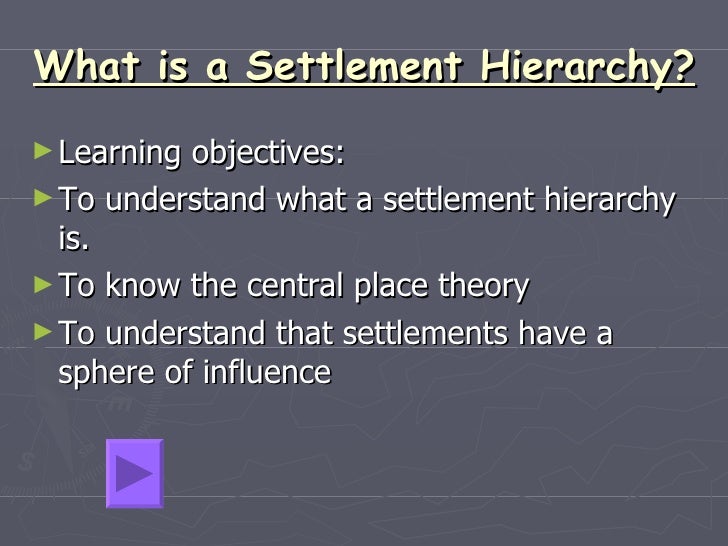 What is a Settlement Hierarchy?

Learning objectives:

To understand what a settlement hierarchy is.

To know the central place theory

To understand that settlements have a sphere of influence